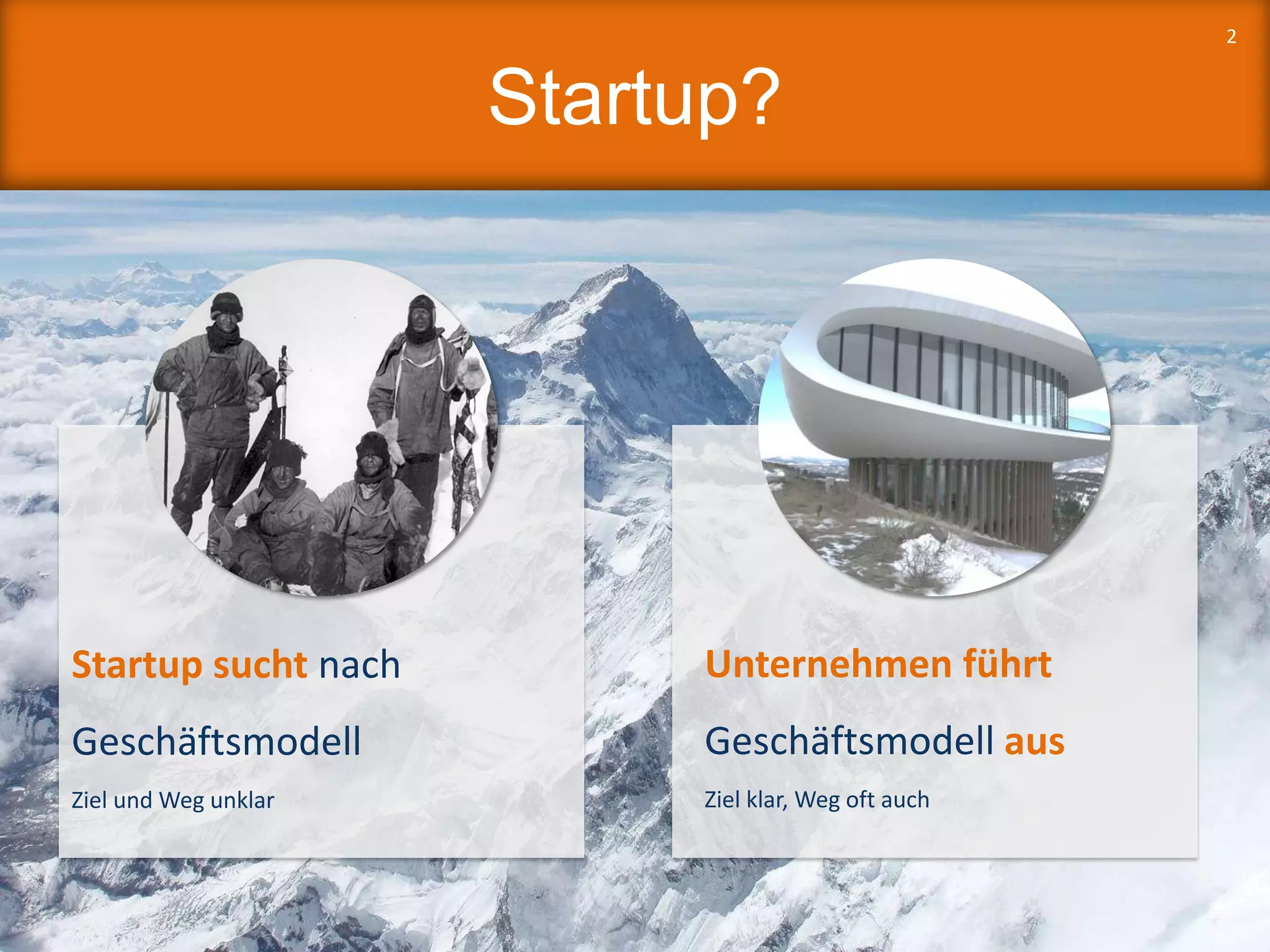 2

Startup?

Startup sucht nach

Geschäftsmodell

Ziel und Weg unklar

Unternehmen führt

Geschäftsmodell aus

Ziel klar, Weg oft auch